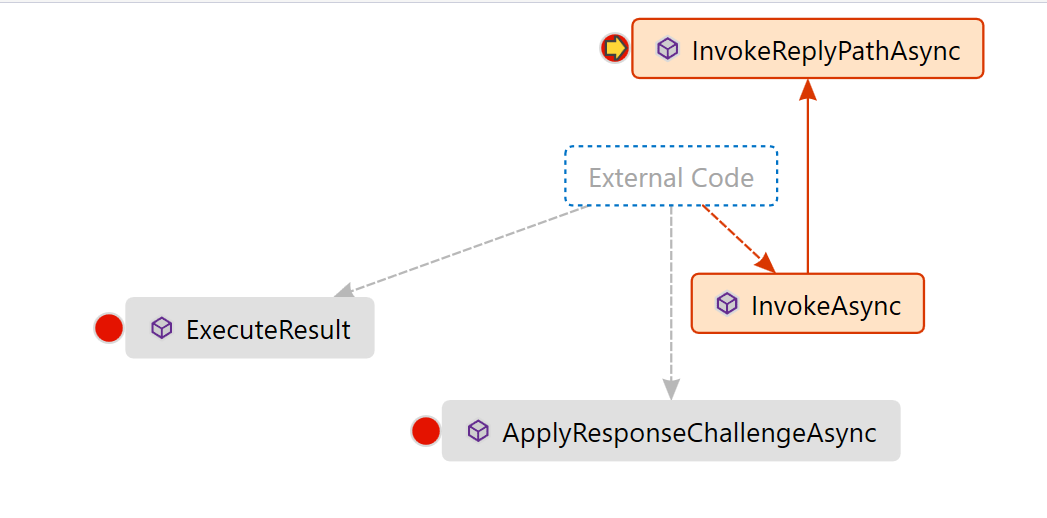 InvokeReplyPathAsync

External Code

InvokeAsync

ExecuteResult

ApplyResponseChallengeAsync